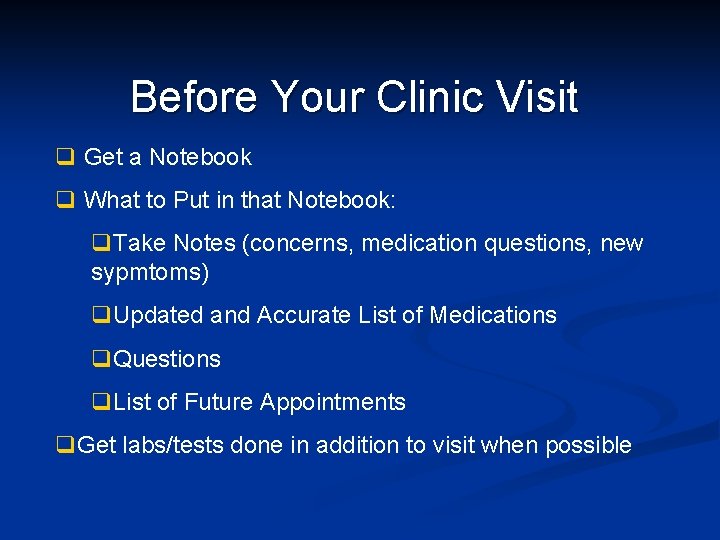 Before Your Clinic Visit

❑ Get a Notebook

❑ What to Put in that Notebook:

❑Take Notes (concerns, medication questions, new sypmtoms)

❑Updated and Accurate List of Medications

❑Questions

❑List of Future Appointments

❑Get labs/tests done in addition to visit when possible